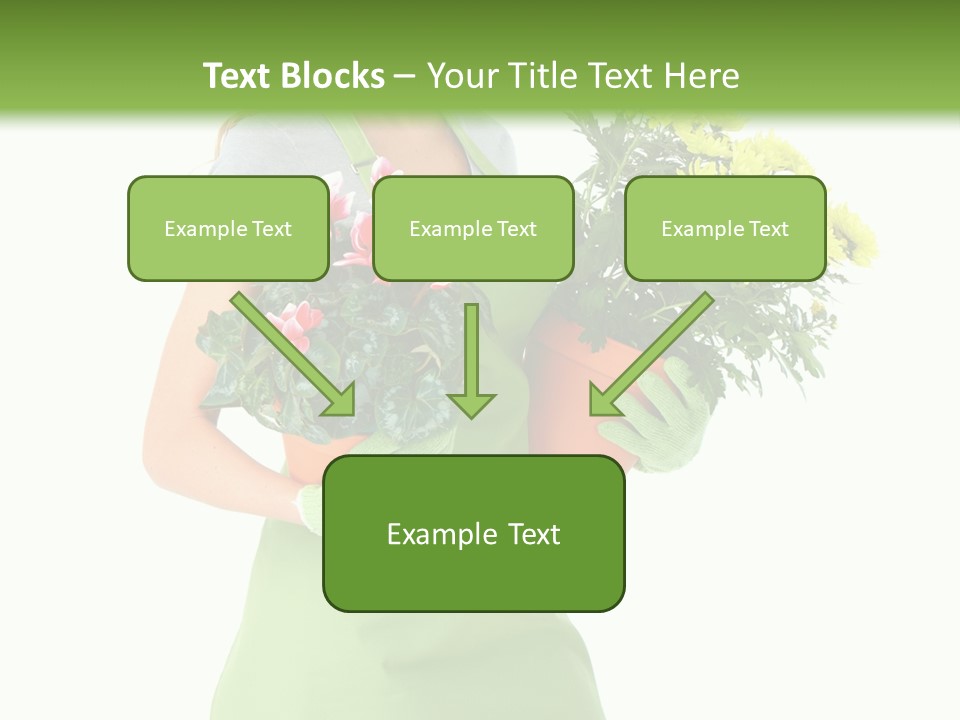 Text Blocks – Your Title Text Here

Example Text

Example Text

Example Text

Example Text